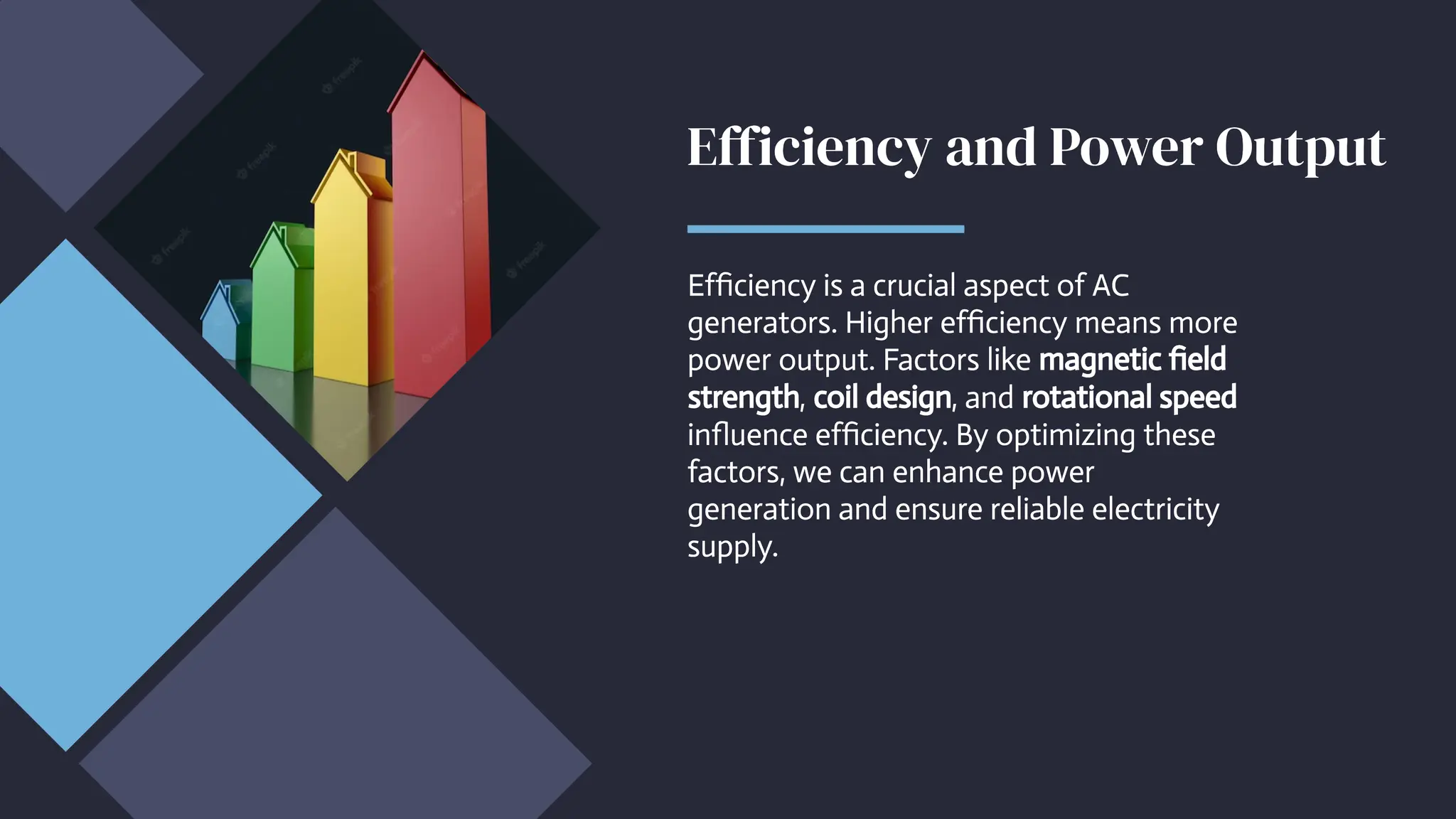 Efficiency and Power Output

Efficiency is a crucial aspect of AC generators. Higher efficiency means more power output. Factors like magnetic field strength, coil design, and rotational speed influence efficiency. By optimizing these factors, we can enhance power generation and ensure reliable electricity supply.